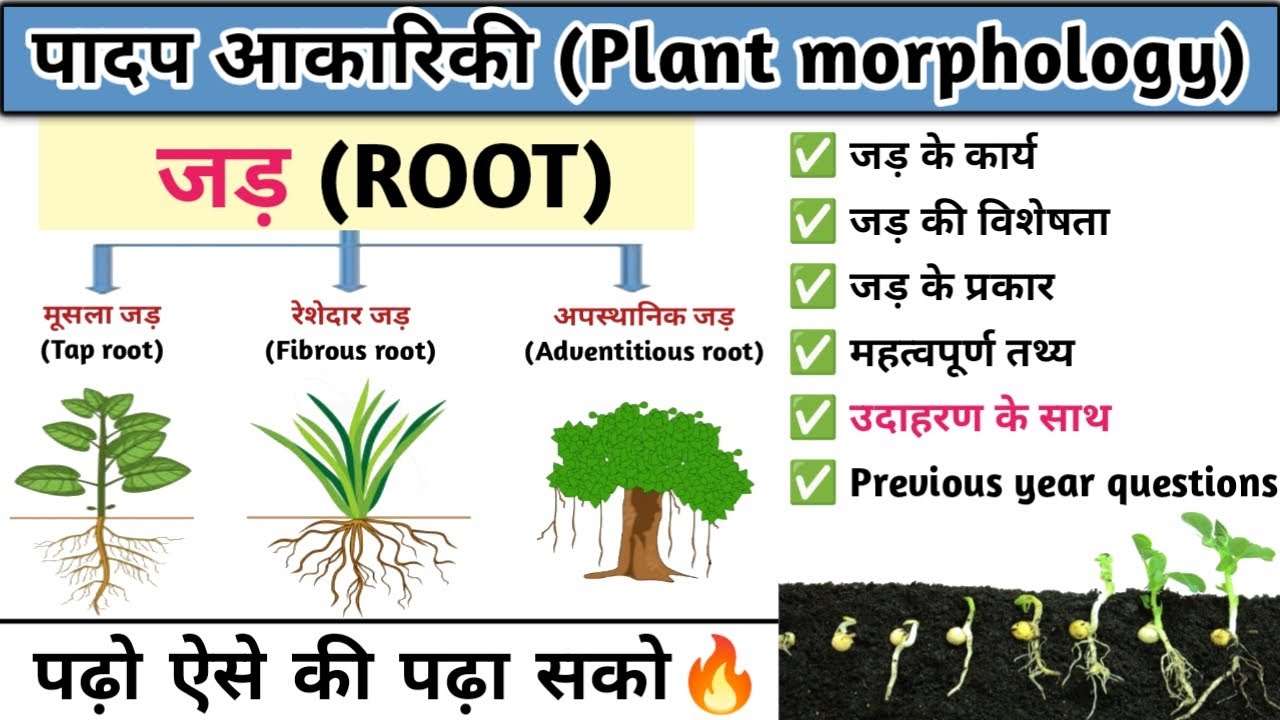 पादप आकारिकी (Plant morphology)

जड़ (ROOT)

मूसला जड़ (Tap root)

रेशेदार जड़ (Fibrous root)

अपस्थानिक जड़ (Adventitious root)

✅ जड़ के कार्य
✅ जड़ की विशेषता
✅ जड़ के प्रकार
✅ महत्वपूर्ण तथ्य
✅ उदाहरण के साथ
✅ Previous year questions

पढ़ो ऐसे की पढ़ा सको🔥